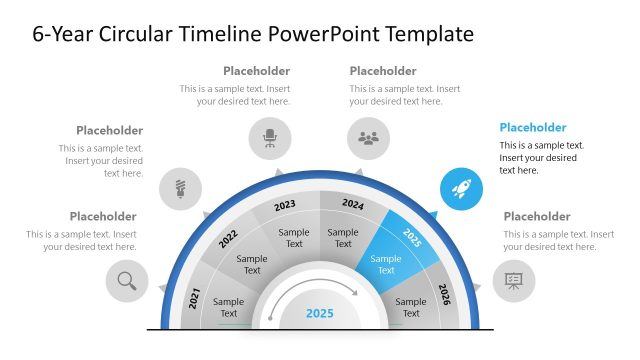 6-Year Circular Timeline PowerPoint Template

Placeholder
This is a sample text. Insert your desired text here.

Placeholder
This is a sample text. Insert your desired text here.

Placeholder
This is a sample text. Insert your desired text here.

Placeholder
This is a sample text. Insert your desired text here.

Placeholder
This is a sample text. Insert your desired text here.

Placeholder
This is a sample text. Insert your desired text here.

2021
Sample Text

2022
Sample Text

2023
Sample Text

2024
Sample Text

2025
Sample Text

2026
Sample Text

2025